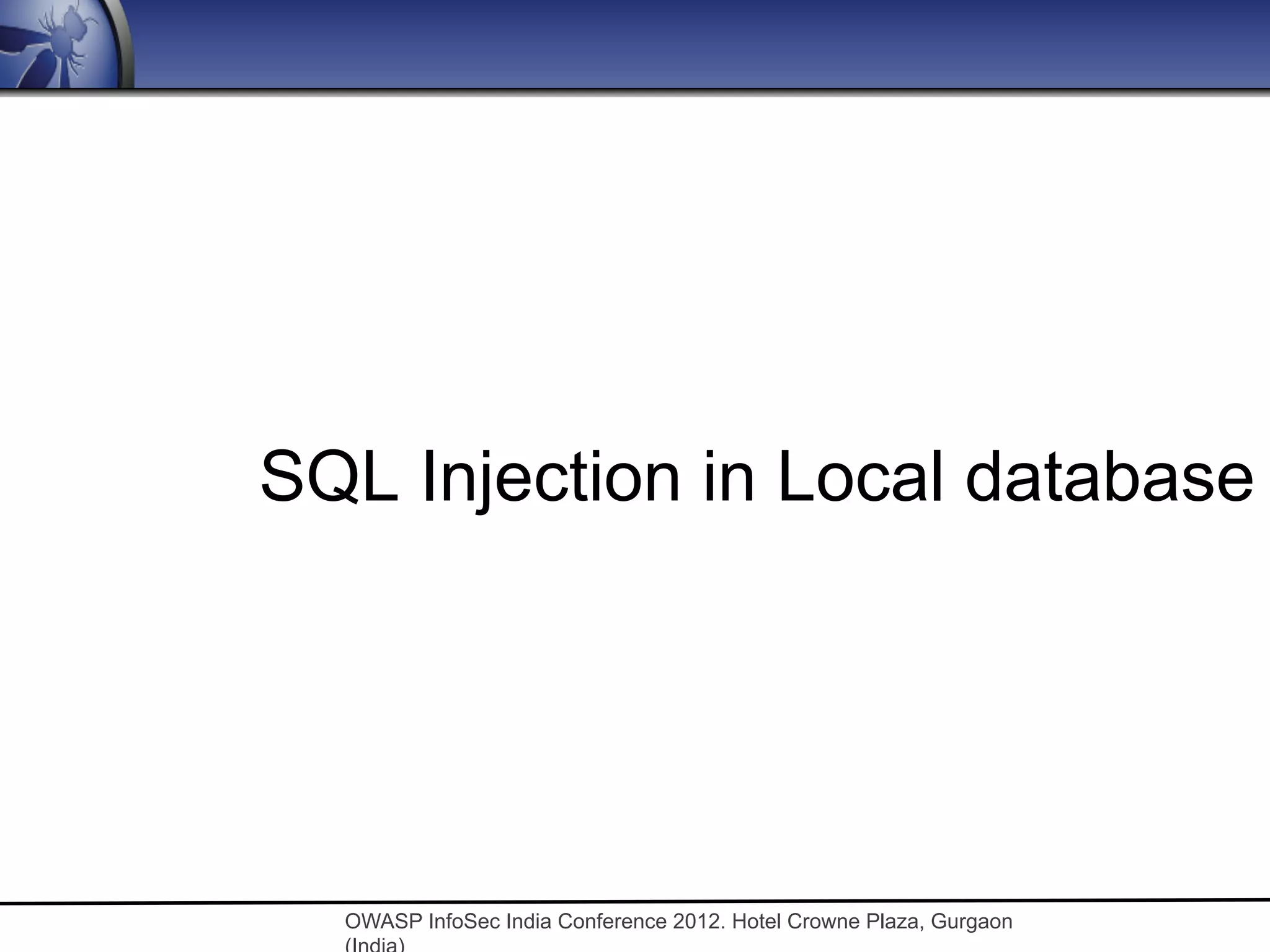 SQL Injection in Local database

OWASP InfoSec India Conference 2012. Hotel Crowne Plaza, Gurgaon (India)